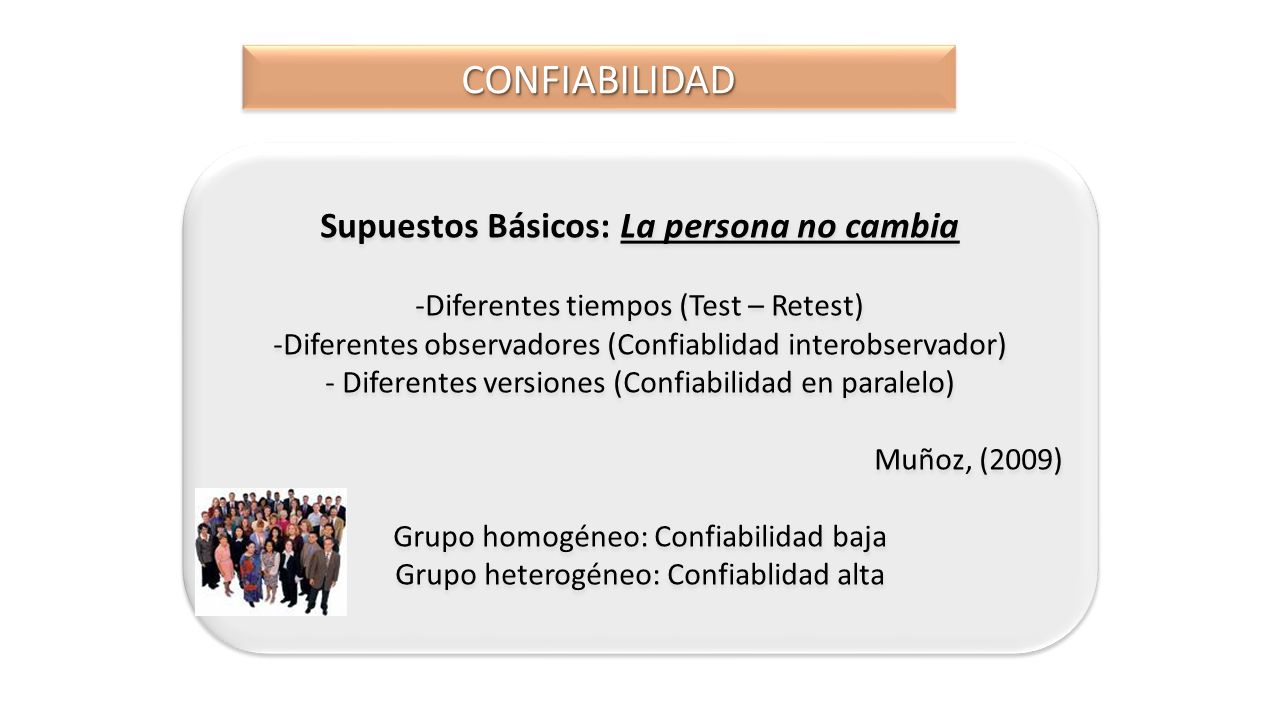 CONFIABILIDAD

Supuestos Básicos: La persona no cambia

-Diferentes tiempos (Test – Retest)
-Diferentes observadores (Confiablidad interobservador)
- Diferentes versiones (Confiabilidad en paralelo)

Muñoz, (2009)

Grupo homogéneo: Confiabilidad baja
Grupo heterogéneo: Confiablidad alta